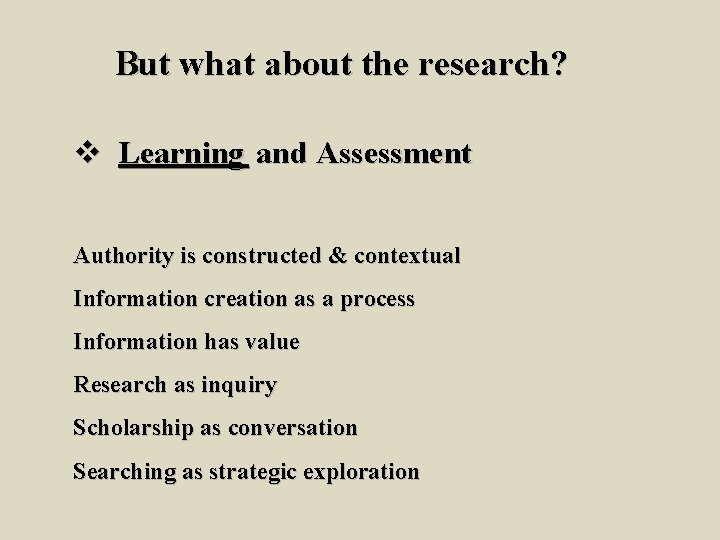 But what about the research?

❖ Learning and Assessment

Authority is constructed & contextual

Information creation as a process

Information has value

Research as inquiry

Scholarship as conversation

Searching as strategic exploration